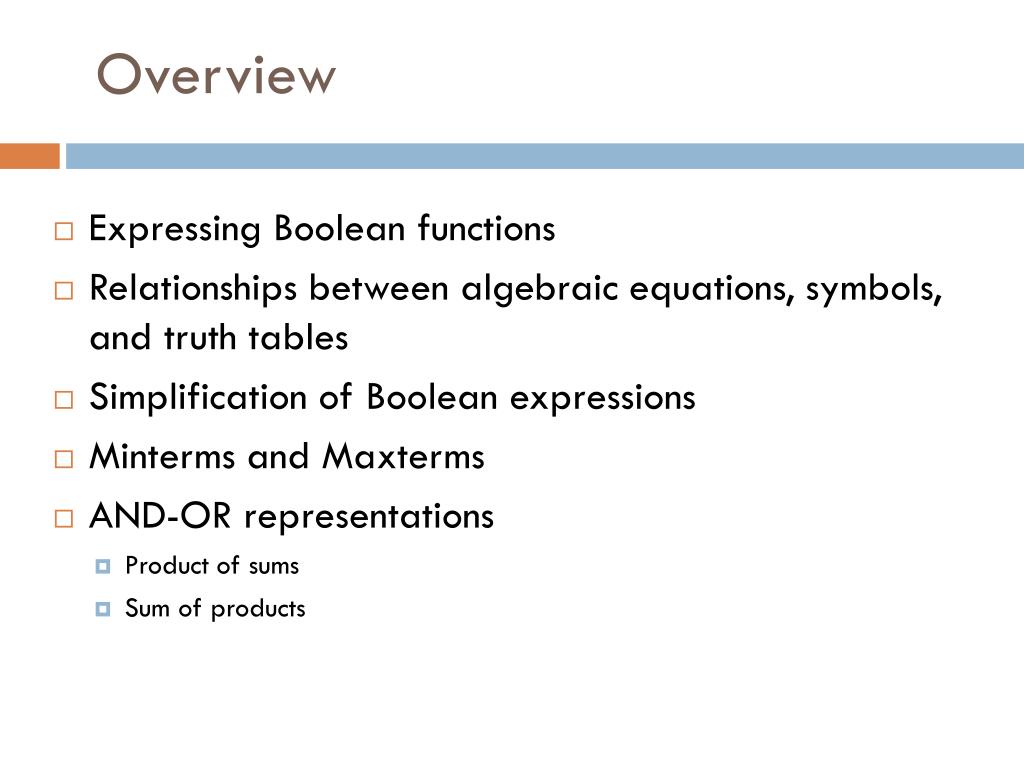 Overview

Expressing Boolean functions
Relationships between algebraic equations, symbols, and truth tables
Simplification of Boolean expressions
Minterms and Maxterms
AND-OR representations
Product of sums
Sum of products